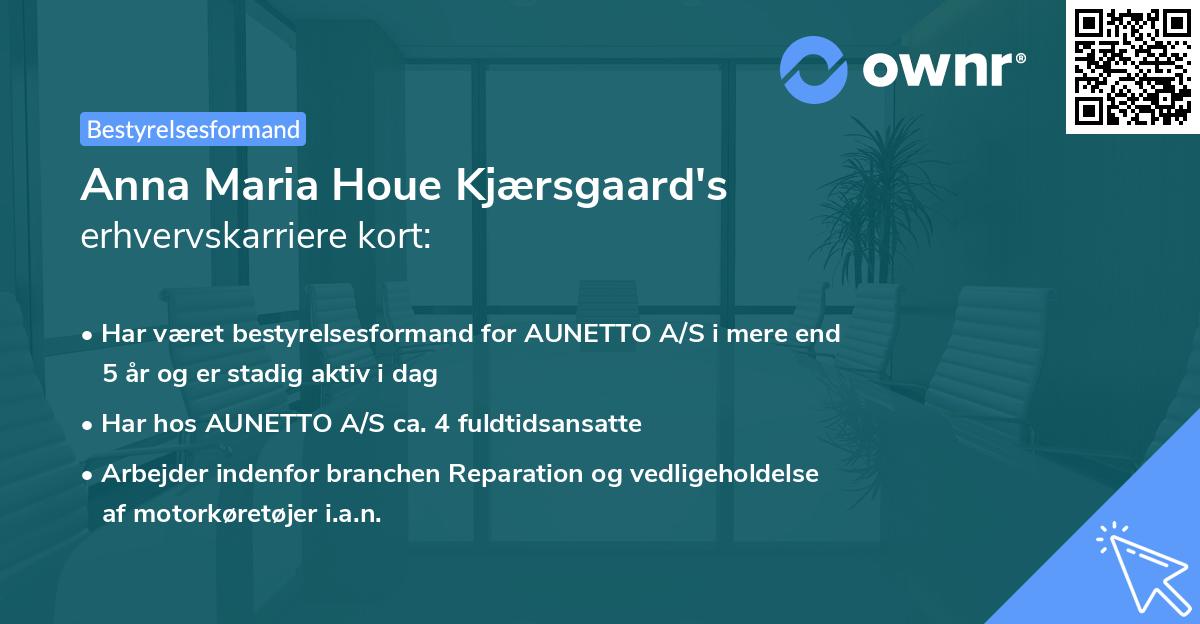 ownr®

Bestyrelsesformand

Anna Maria Houe Kjærsgaard's erhvervskarriere kort:

• Har været bestyrelsesformand for AUNETTO A/S i mere end 5 år og er stadig aktiv i dag
• Har hos AUNETTO A/S ca. 4 fuldtidsansatte
• Arbejder indenfor branchen Reparation og vedligeholdelse af motorkøretøjer i.a.n.